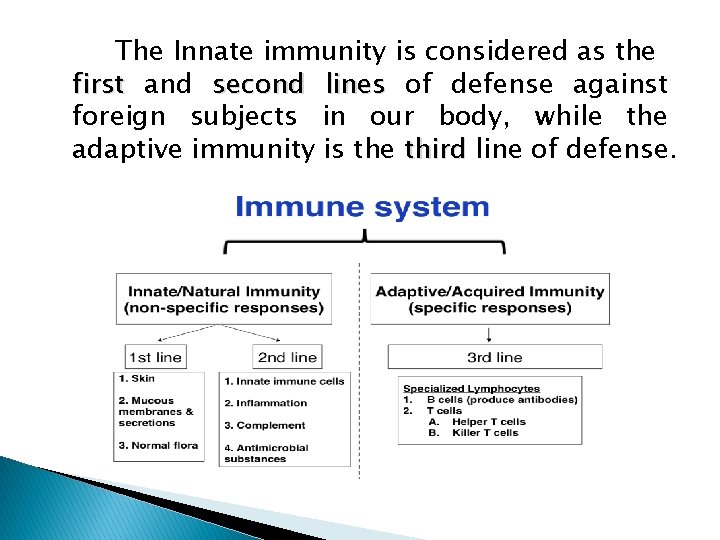 The Innate immunity is considered as the first and second lines of defense against foreign subjects in our body, while the adaptive immunity is the third line of defense.

Immune system

Innate/Natural Immunity (non-specific responses)

1st line

1. Skin

2. Mucous membranes & secretions

3. Normal flora

2nd line

1. Innate immune cells

2. Inflammation

3. Complement

4. Antimicrobial substances

Adaptive/Acquired Immunity (specific responses)

3rd line

Specialized Lymphocytes
1. B cells (produce antibodies)
2. T cells
A. Helper T cells
B. Killer T cells